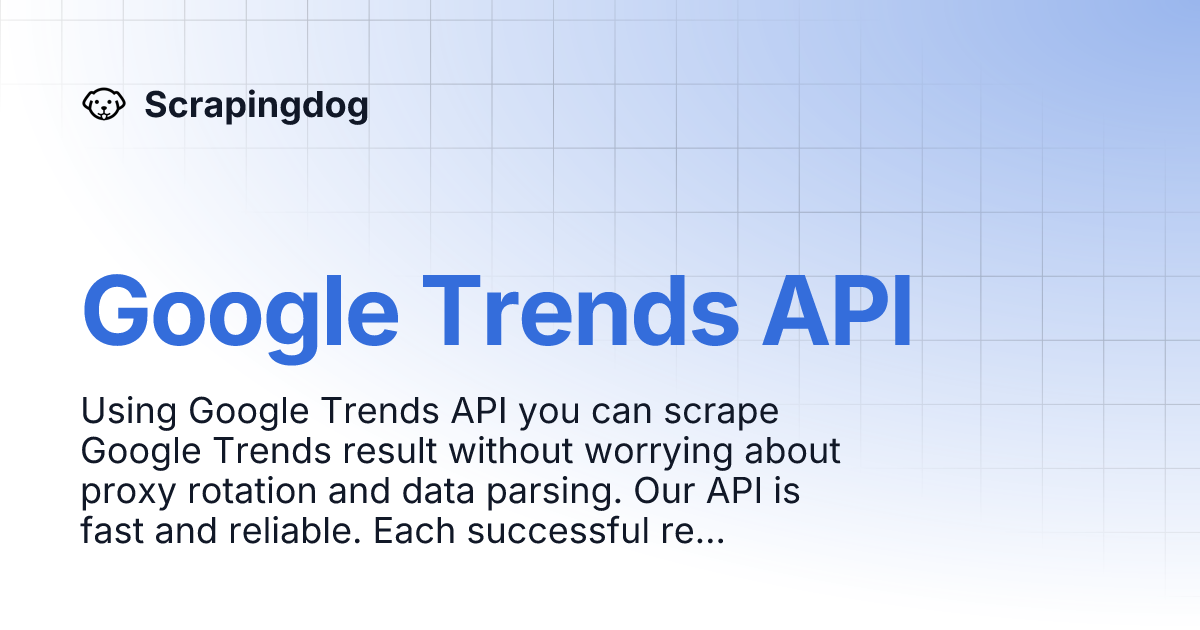 Scrapingdog

Google Trends API

Using Google Trends API you can scrape Google Trends result without worrying about proxy rotation and data parsing. Our API is fast and reliable. Each successful re...